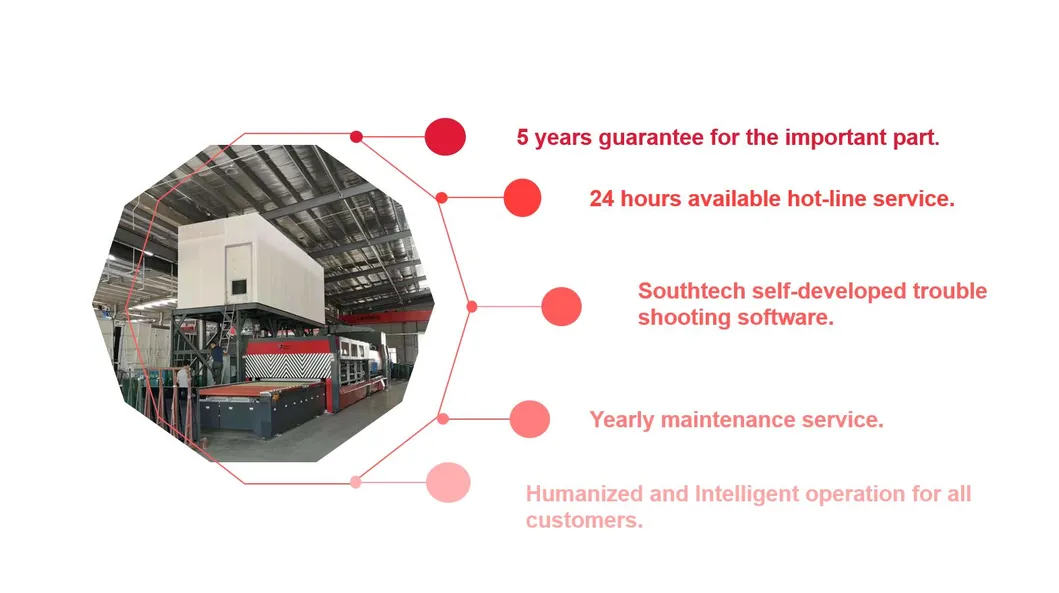 5 years guarantee for the important part.

24 hours available hot-line service.

Southtech self-developed trouble shooting software.

Yearly maintenance service.

Humanized and Intelligent operation for all customers.